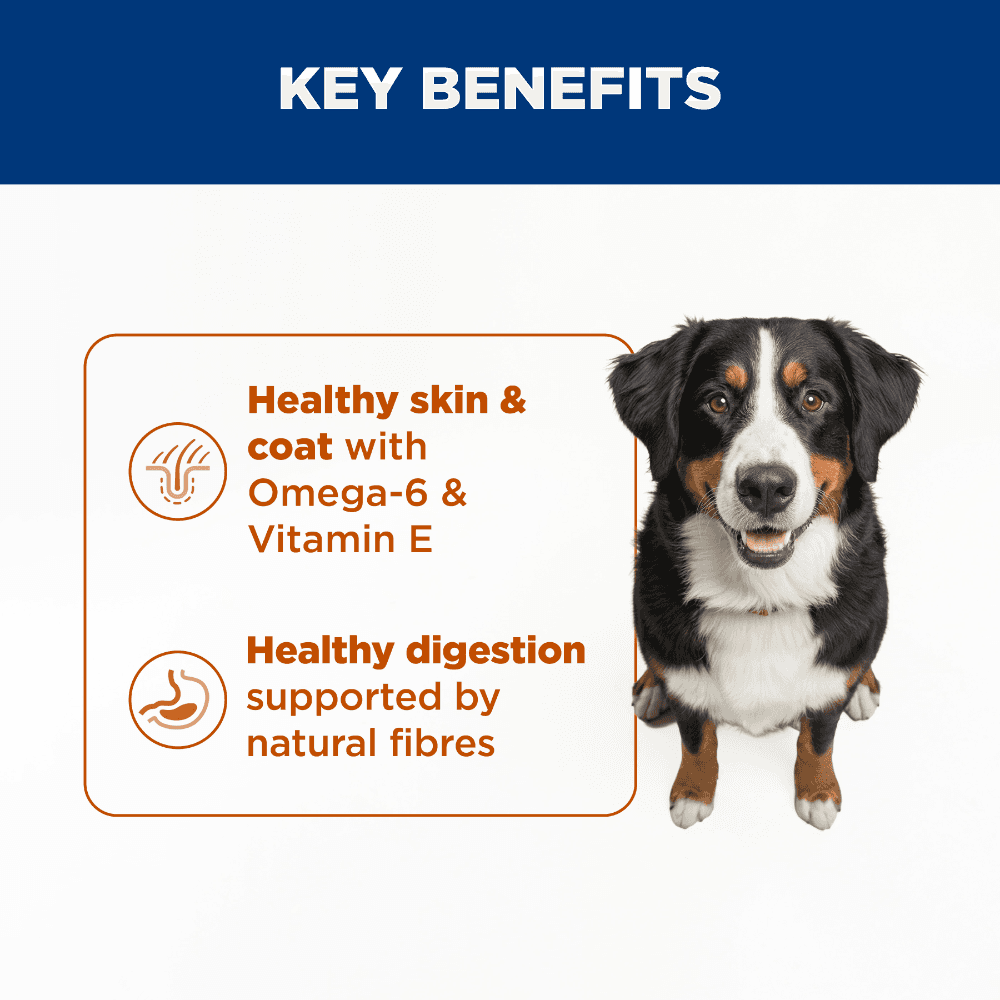 KEY BENEFITS

Healthy skin & coat with Omega-6 & Vitamin E

Healthy digestion supported by natural fibres